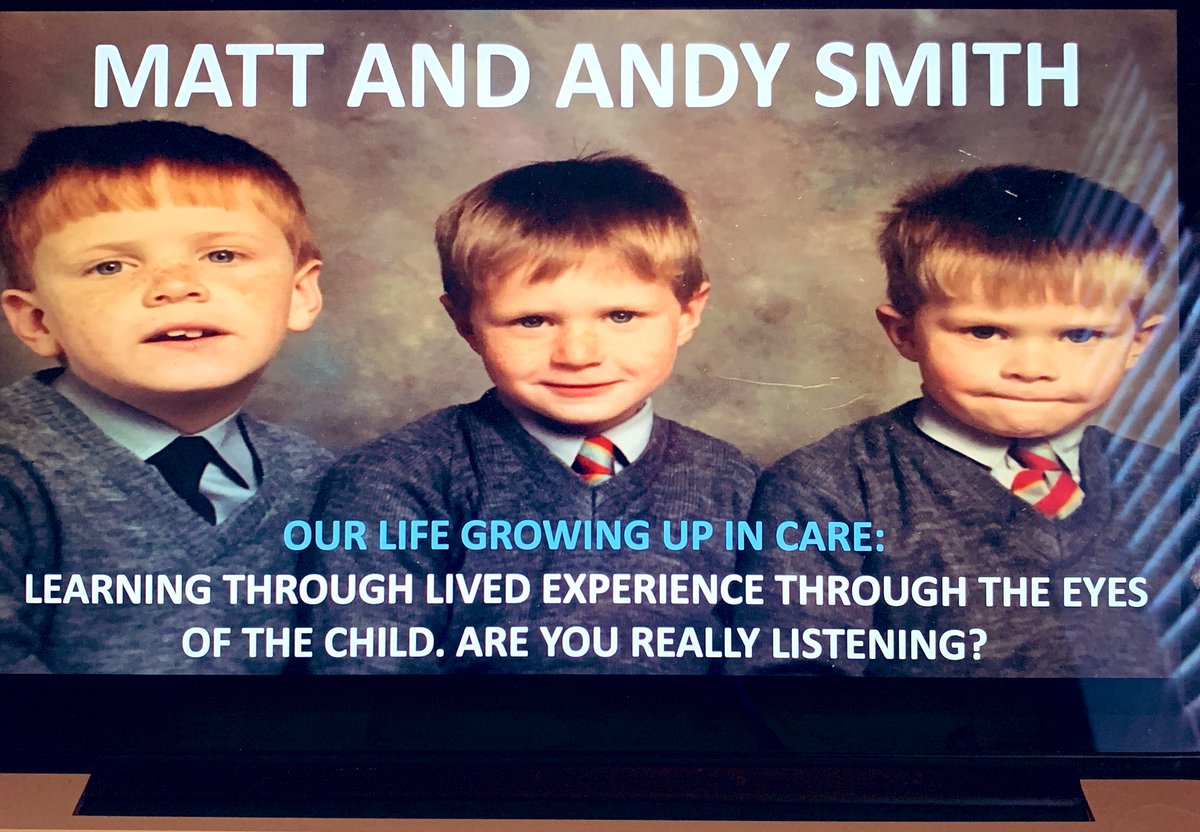 MATT AND ANDY SMITH

OUR LIFE GROWING UP IN CARE:
LEARNING THROUGH LIVED EXPERIENCE THROUGH THE EYES OF THE CHILD. ARE YOU REALLY LISTENING?